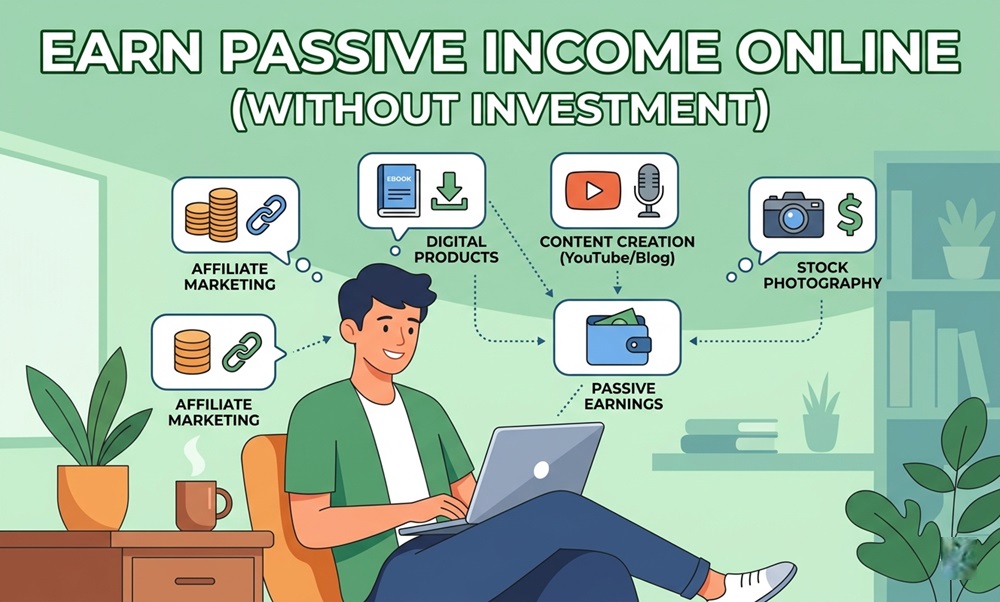 EARN PASSIVE INCOME ONLINE
(WITHOUT INVESTMENT)

AFFILIATE MARKETING

EBOOK

DIGITAL PRODUCTS

CONTENT CREATION (YouTube/Blog)

STOCK PHOTOGRAPHY

AFFILIATE MARKETING

PASSIVE EARNINGS